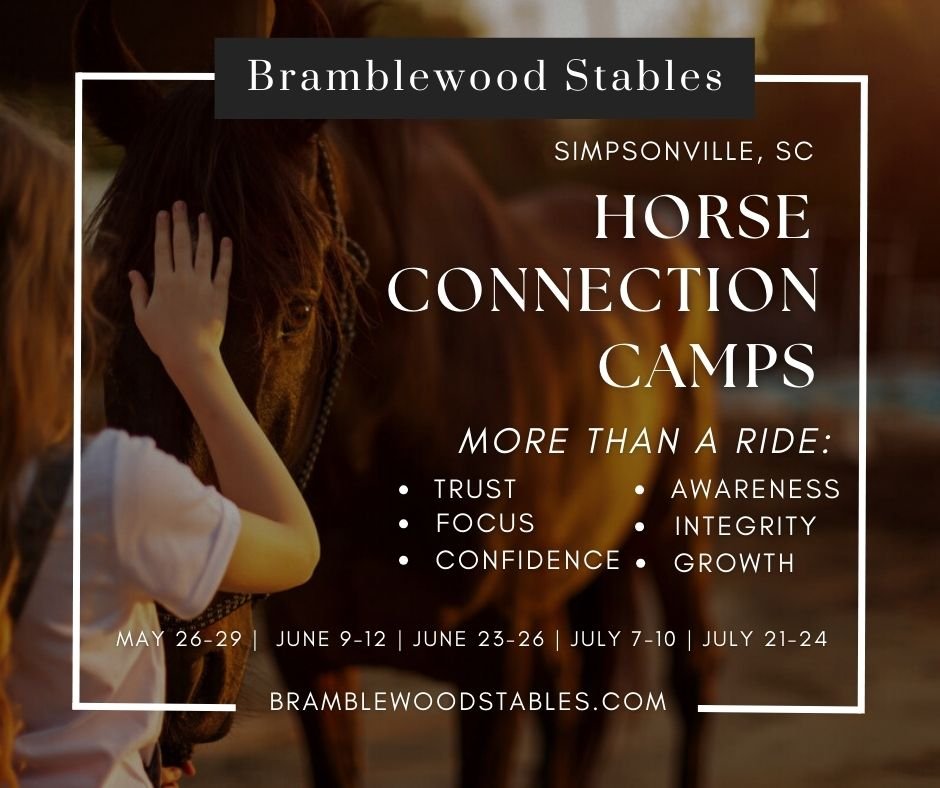 Bramblewood Stables

SIMPSONVILLE, SC

HORSE CONNECTION CAMPS

MORE THAN A RIDE:

• TRUST
• FOCUS
• CONFIDENCE

• AWARENESS
• INTEGRITY
• GROWTH

MAY 26-29 | JUNE 9-12 | JUNE 23-26 | JULY 7-10 | JULY 21-24

BRAMBLEWOODSTABLES.COM